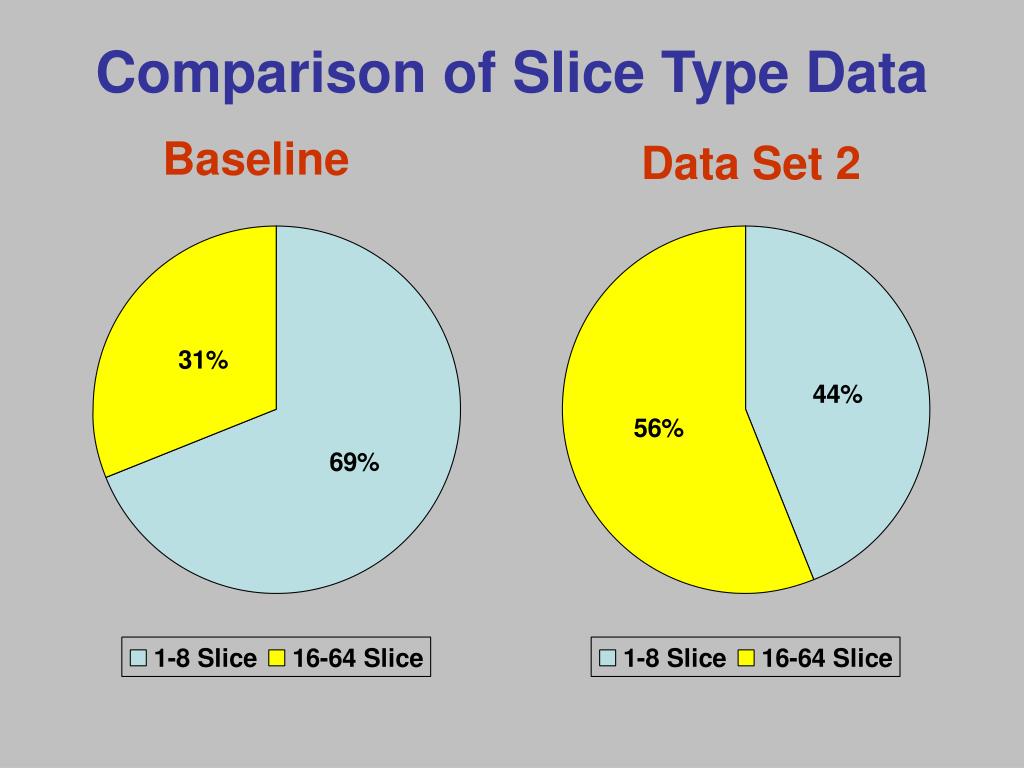 Comparison of Slice Type Data

Baseline

31%

69%

1-8 Slice 16-64 Slice

Data Set 2

44%

56%

1-8 Slice 16-64 Slice